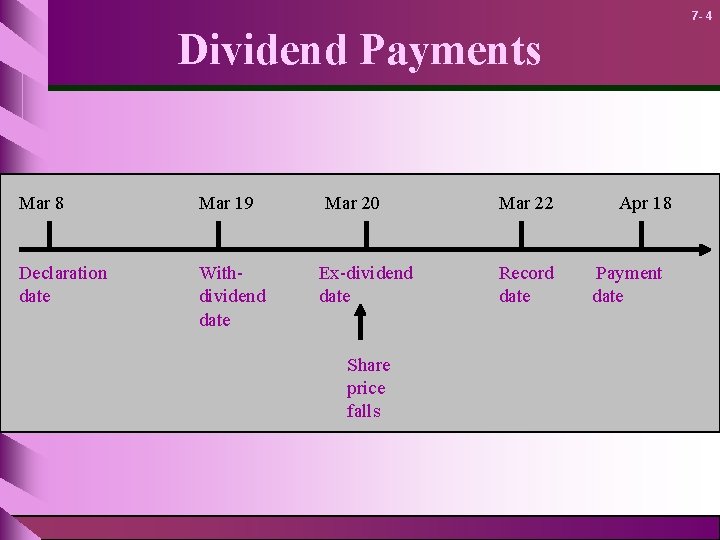 7- 4

Dividend Payments

Mar 8

Mar 19

Mar 20

Mar 22

Apr 18

Declaration date

With-dividend date

Ex-dividend date

Record date

Payment date

Share price falls